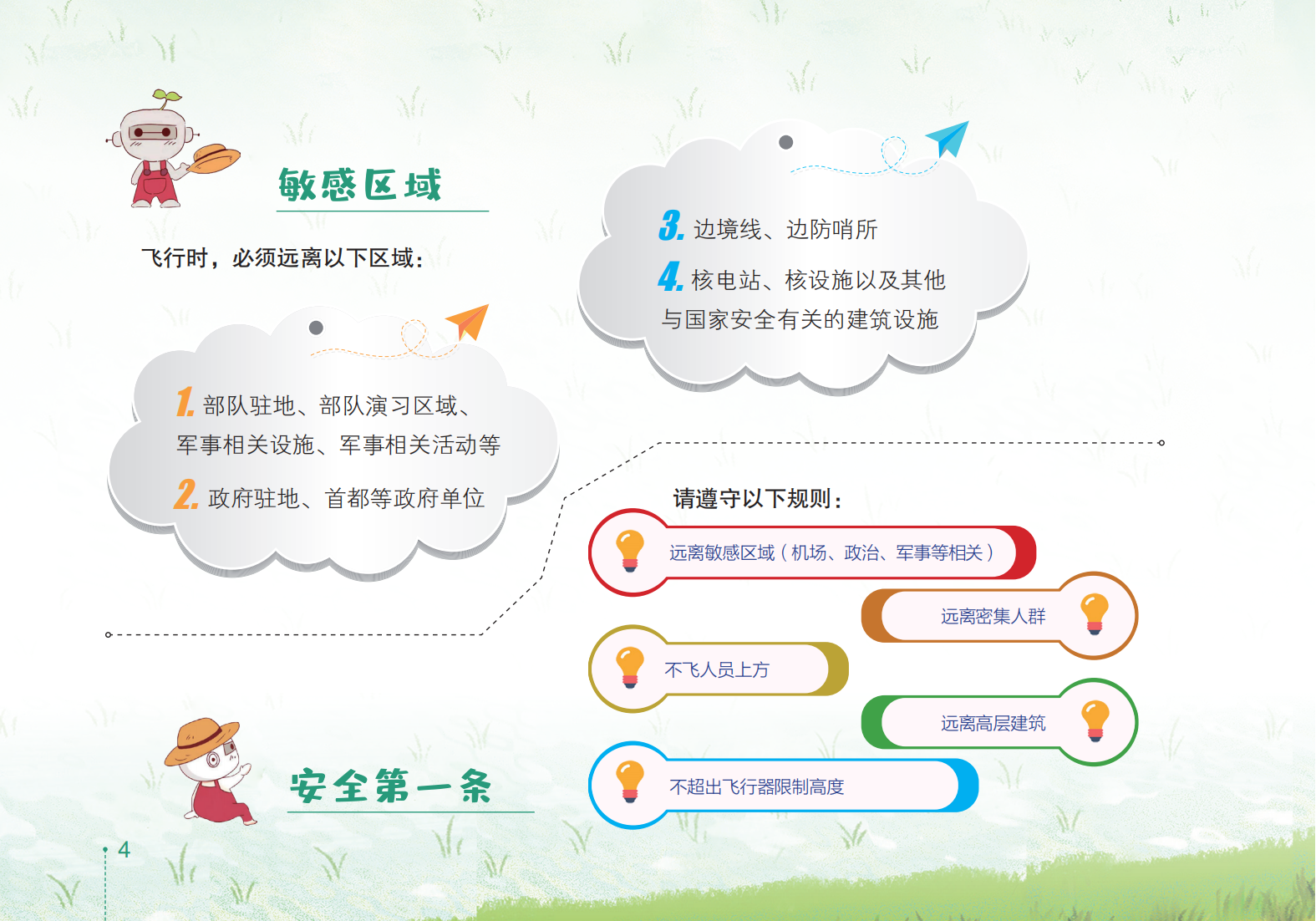 敏感区域

飞行时，必须远离以下区域：

1. 部队驻地、部队演习区域、军事相关设施、军事相关活动等

2. 政府驻地、首都等政府单位

3. 边境线、边防哨所

4. 核电站、核设施以及其他与国家安全有关的建筑设施

请遵守以下规则：

远离敏感区域（机场、政治、军事等相关）

远离密集人群

不飞人员上方

远离高层建筑

不超出飞行器限制高度

安全第一条

4